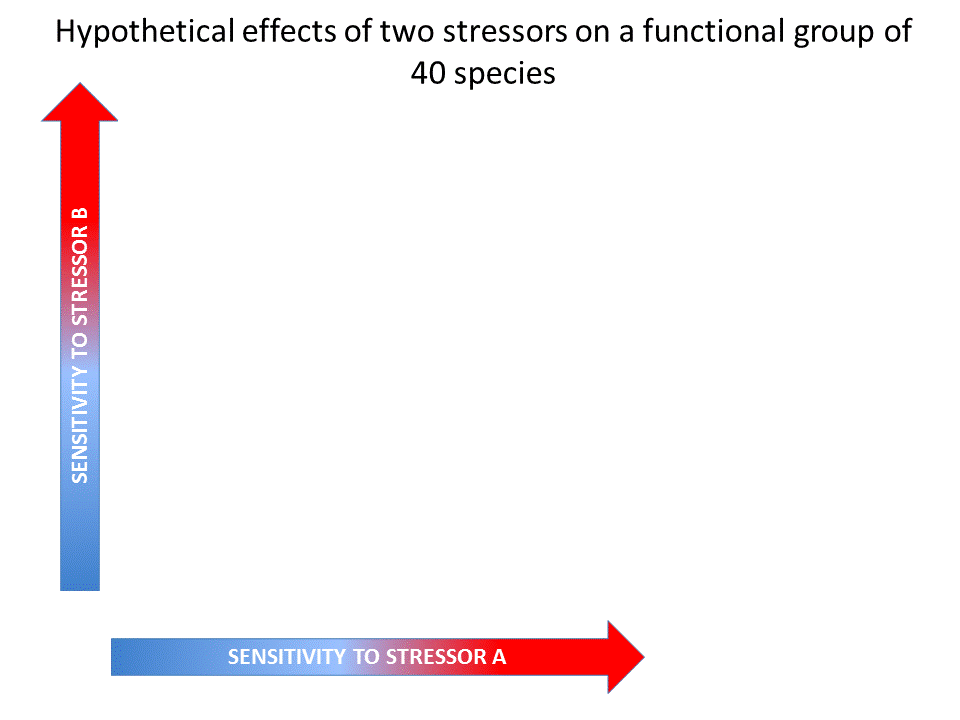 Hypothetical effects of two stressors on a functional group of 40 species

SENSITIVITY TO STRESSOR B

SENSITIVITY TO STRESSOR A